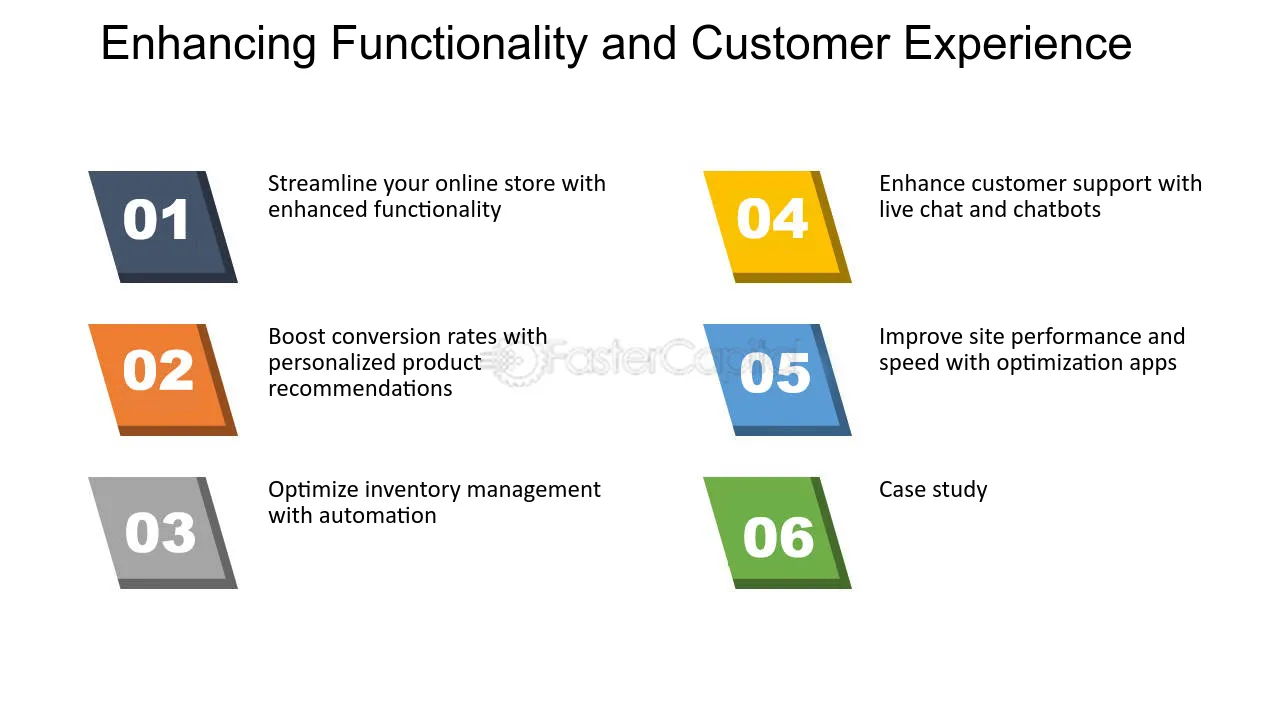 Enhancing Functionality and Customer Experience

01

Streamline your online store with enhanced functionality

02

Boost conversion rates with personalized product recommendations

03

Optimize inventory management with automation

04

Enhance customer support with live chat and chatbots

05

Improve site performance and speed with optimization apps

06

Case study

FasterCapital